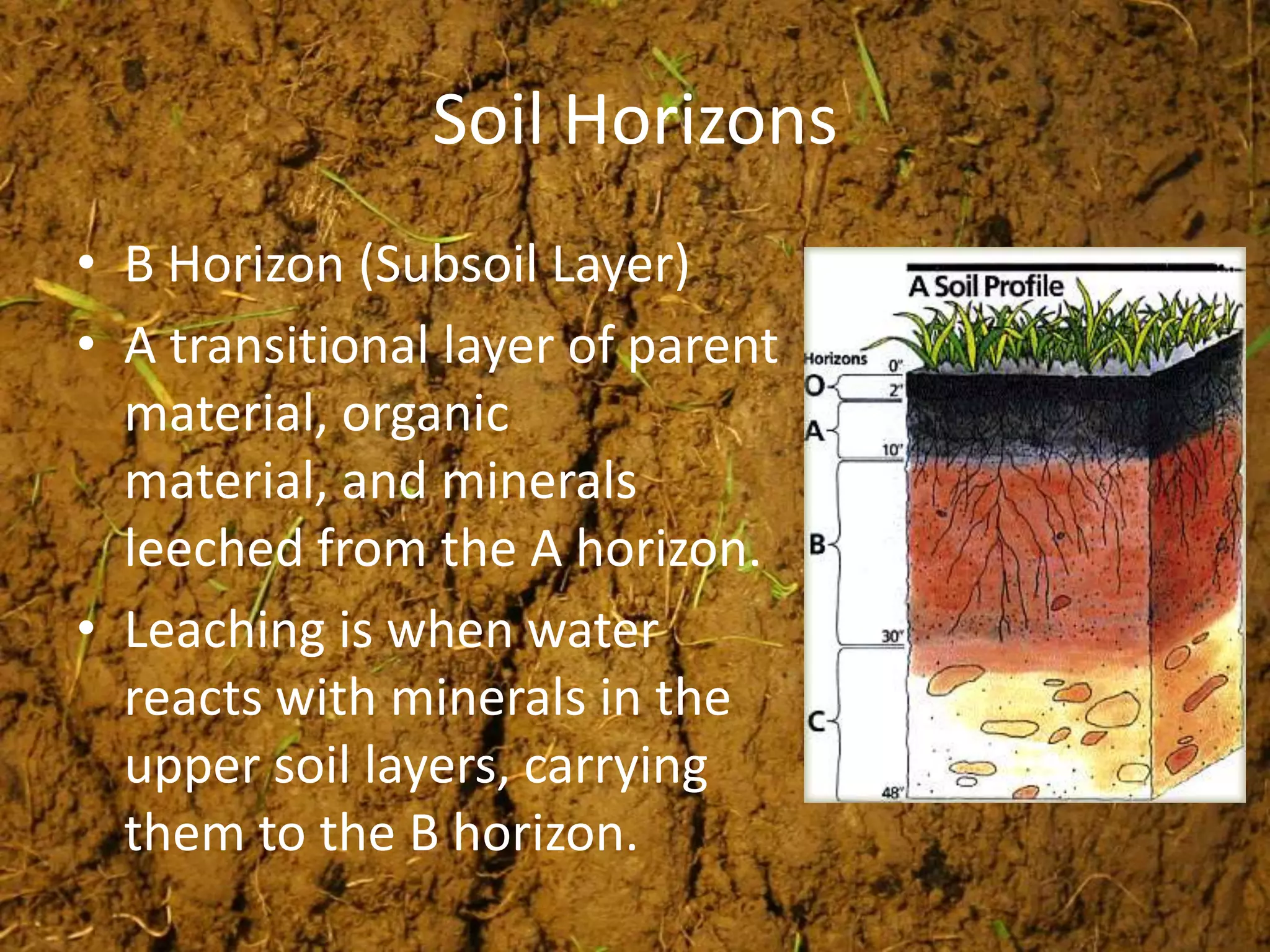 Soil Horizons

• B Horizon (Subsoil Layer)
• A transitional layer of parent material, organic material, and minerals leeched from the A horizon.
• Leaching is when water reacts with minerals in the upper soil layers, carrying them to the B horizon.

A Soil Profile

Horizons
O
A
B
C

0"
2"
10"
30"
48"